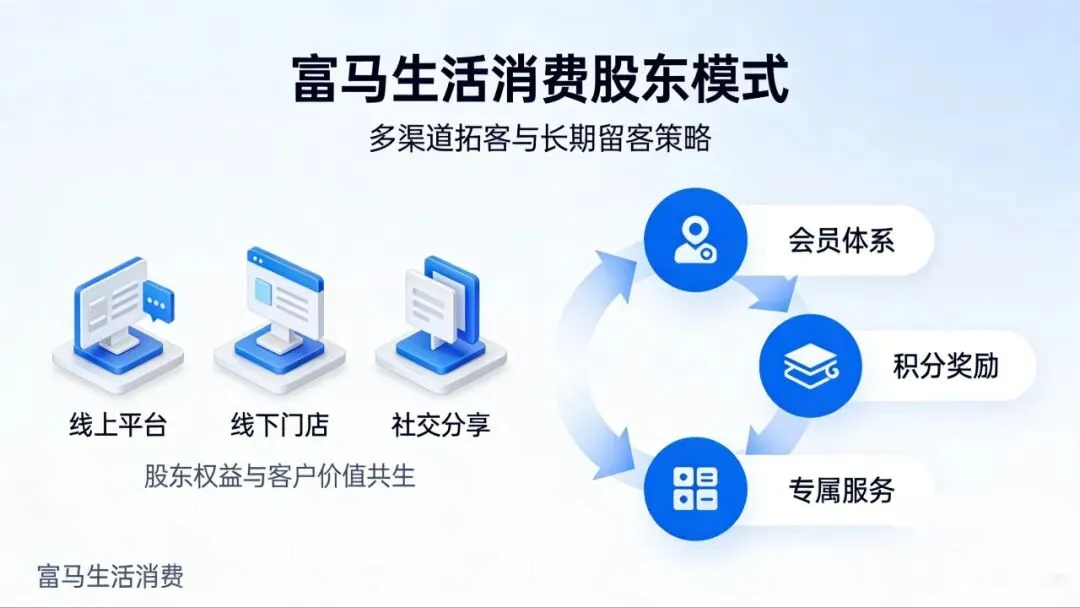 富马生活消费股东模式

多渠道拓客与长期留客策略

线上平台

线下门店

社交分享

股东权益与客户价值共生

会员体系

积分奖励

专属服务

富马生活消费